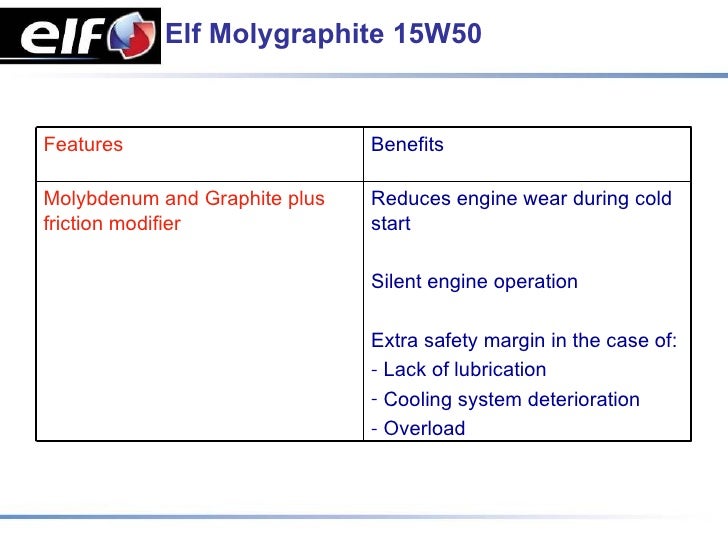 elf Elf Molygraphite 15W50

| Features | Benefits |
|---|---|
| Molybdenum and Graphite plus friction modifier | Reduces engine wear during cold start<br><br>Silent engine operation<br><br>Extra safety margin in the case of:<br>- Lack of lubrication<br>- Cooling system deterioration<br>- Overload |